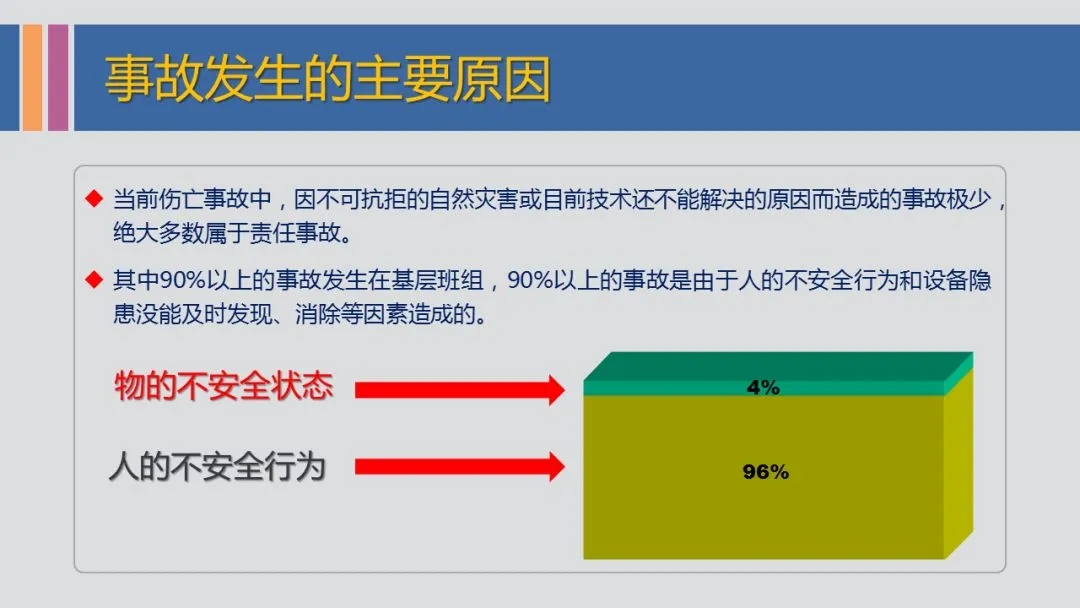 事故发生的主要原因

◆ 当前伤亡事故中，因不可抗拒的自然灾害或目前技术还不能解决的原因而造成的事故极少，绝大多数属于责任事故。

◆ 其中90%以上的事故发生在基层班组，90%以上的事故是由于人的不安全行为和设备隐患没能及时发现、消除等因素造成的。

物的不安全状态

4%

人的不安全行为

96%